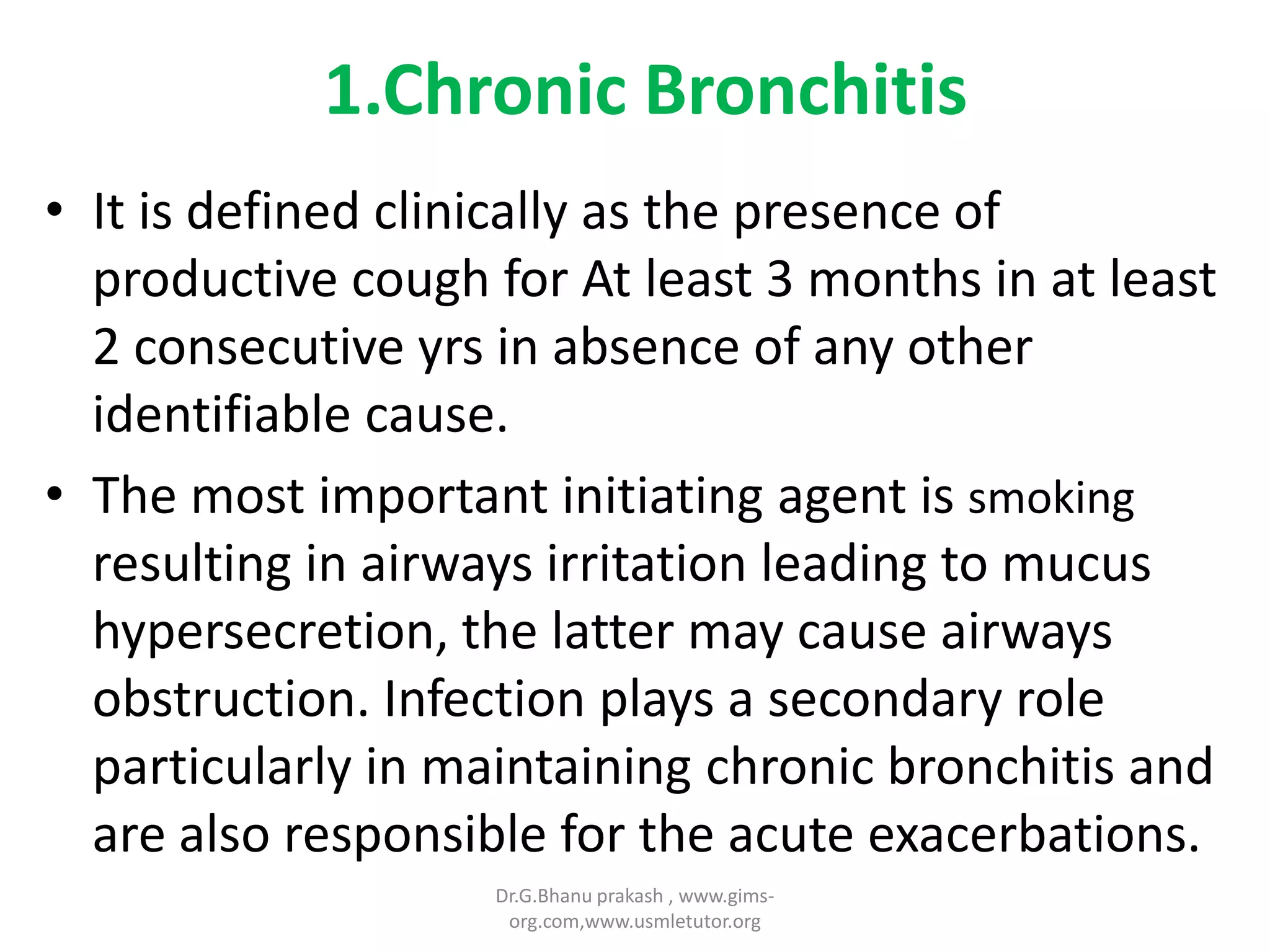 1.Chronic Bronchitis

• It is defined clinically as the presence of productive cough for At least 3 months in at least 2 consecutive yrs in absence of any other identifiable cause.

• The most important initiating agent is smoking resulting in airways irritation leading to mucus hypersecretion, the latter may cause airways obstruction. Infection plays a secondary role particularly in maintaining chronic bronchitis and are also responsible for the acute exacerbations.

Dr.G.Bhanu prakash , www.gims-org.com,www.usmletutor.org